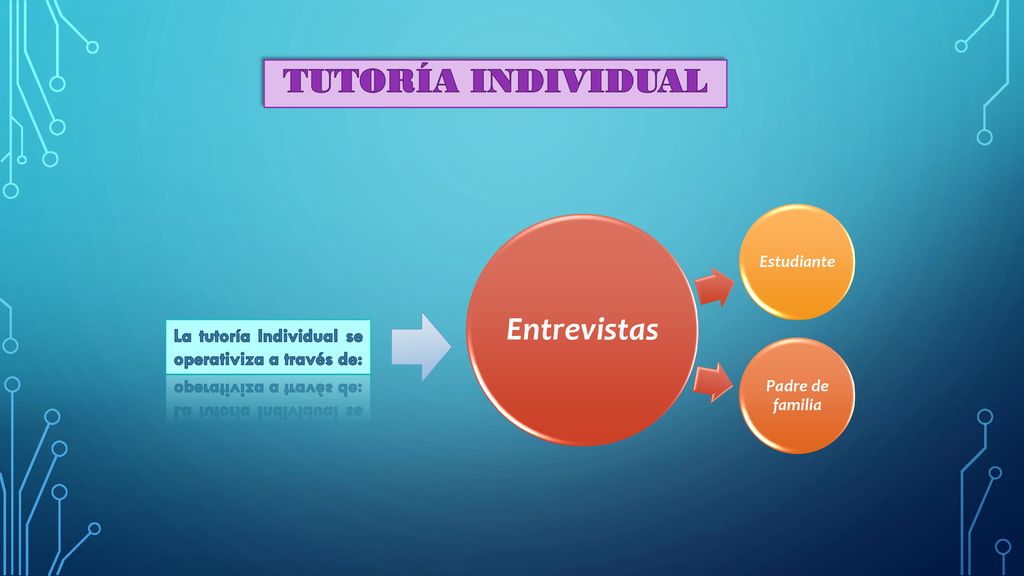 TUTORÍA INDIVIDUAL

La tutoría Individual se operativiza a través de:

Entrevistas

Estudiante

Padre de familia